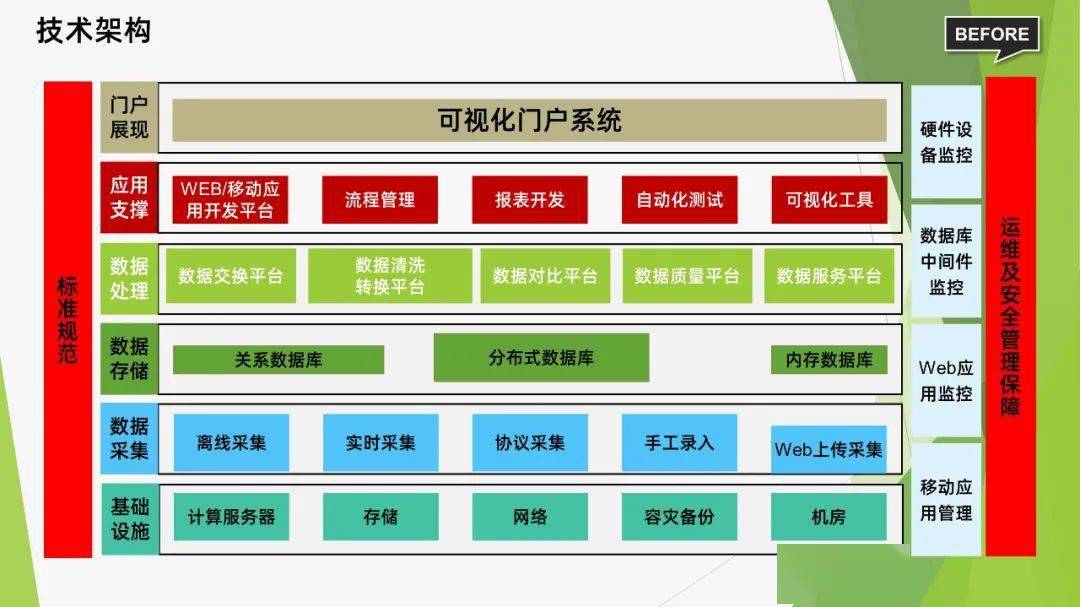 技术架构

BEFORE

标准规范

门户展现

可视化门户系统

应用支撑

WEB/移动应用开发平台

流程管理

报表开发

自动化测试

可视化工具

数据处理

数据交换平台

数据清洗转换平台

数据对比平台

数据质量平台

数据服务平台

数据存储

关系数据库

分布式数据库

内存数据库

数据采集

离线采集

实时采集

协议采集

手工录入

Web上传采集

基础设施

计算服务器

存储

网络

容灾备份

机房

硬件设备监控

数据库中间件监控

Web应用监控

移动应用管理

运维及安全管理保障